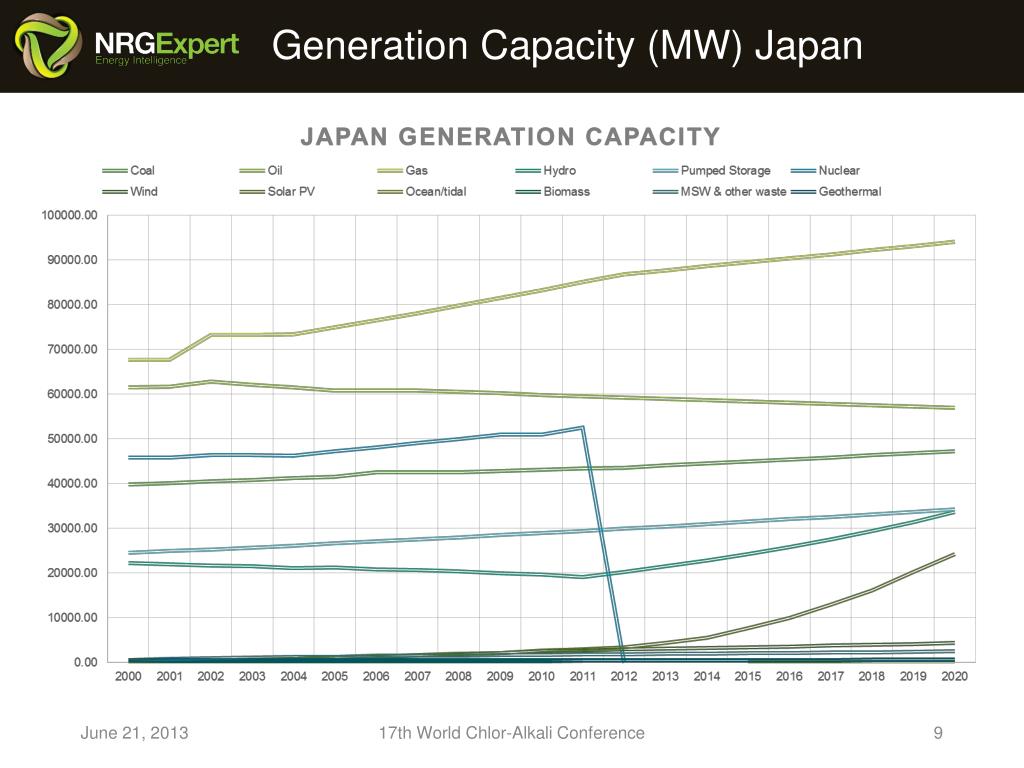 NRGExpert
Energy Intelligence

Generation Capacity (MW) Japan

JAPAN GENERATION CAPACITY

Coal
Oil
Gas
Hydro
Pumped Storage
Nuclear
Wind
Solar PV
Ocean/tidal
Biomass
MSW & other waste
Geothermal

100000.00
90000.00
80000.00
70000.00
60000.00
50000.00
40000.00
30000.00
20000.00
10000.00
0.00

2000 2001 2002 2003 2004 2005 2006 2007 2008 2009 2010 2011 2012 2013 2014 2015 2016 2017 2018 2019 2020

June 21, 2013
17th World Chlor-Alkali Conference
9